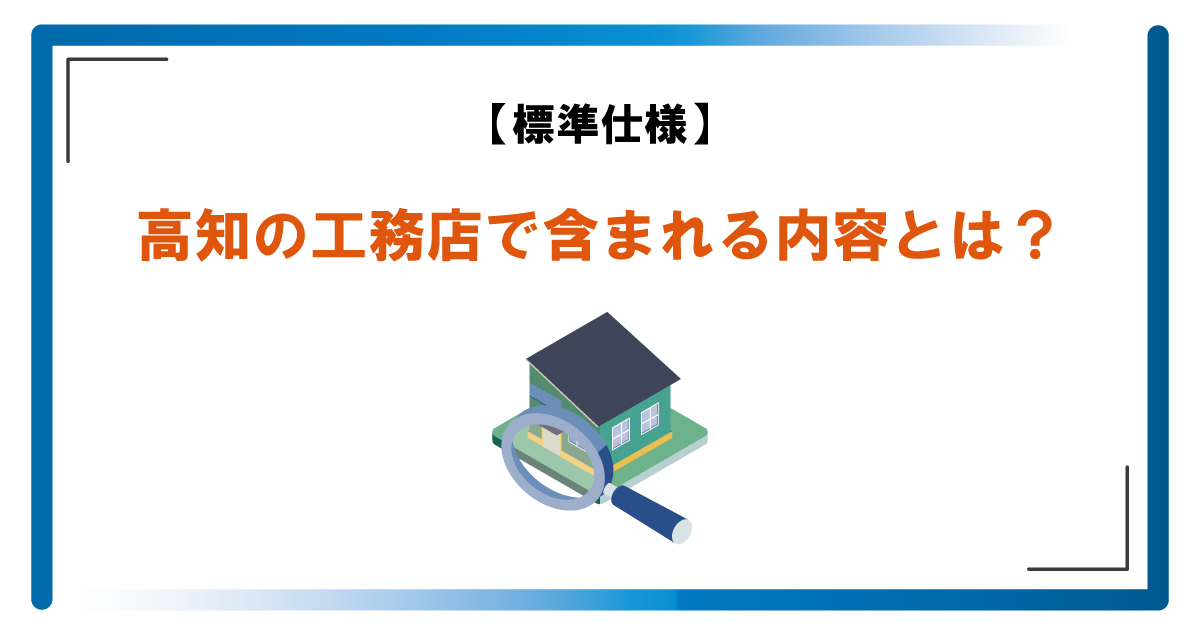 【標準仕様】

高知の工務店で含まれる内容とは？